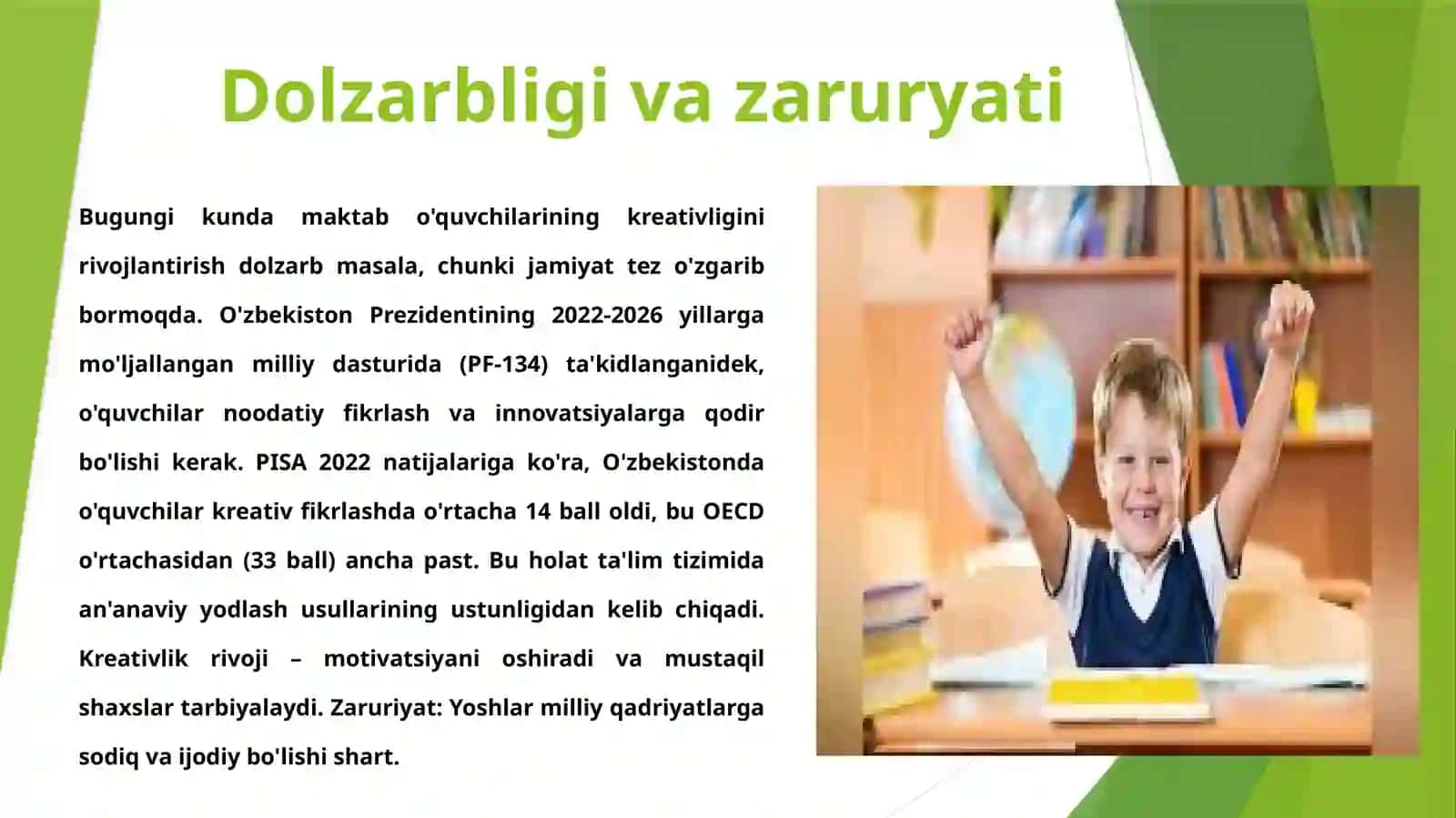 Dolzarbligi va zaruryati

Bugungi kunda maktab o'quvchilarining kreativligini rivojlantirish dolzarb masala, chunki jamiyat tez o'zgarib bormoqda. O'zbekiston Prezidentining 2022-2026 yillarga mo'ljallangan milliy dasturida (PF-134) ta'kidlanganidek, o'quvchilar noodatiy fikrlash va innovatsiyalarga qodir bo'lishi kerak. PISA 2022 natijalariga ko'ra, O'zbekistonda o'quvchilar kreativ fikrlashda o'rtacha 14 ball oldi, bu OECD o'rtachasidan (33 ball) ancha past. Bu holat ta'lim tizimida an'anaviy yodlash usullarining ustunligidan kelib chiqadi. Kreativlik rivoji – motivatsiyani oshiradi va mustaqil shaxslar tarbiyalaydi. Zaruriyat: Yoshlar milliy qadriyatlarga sodiq va ijodiy bo'lishi shart.